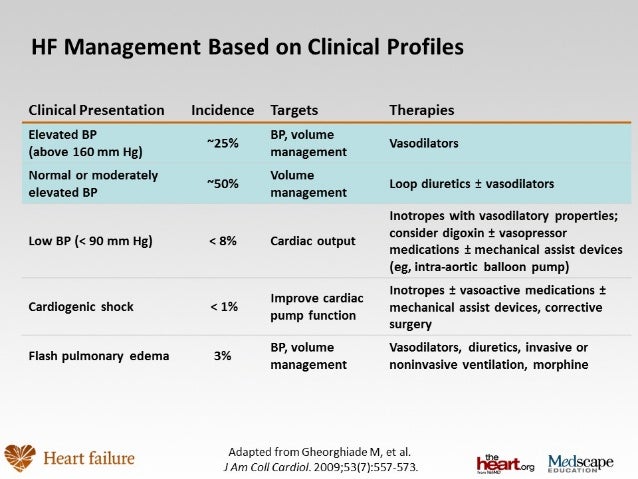 HF Management Based on Clinical Profiles

| Clinical Presentation | Incidence | Targets | Therapies |
|---|---|---|---|
| Elevated BP (above 160 mm Hg) | ~25% | BP, volume management | Vasodilators |
| Normal or moderately elevated BP | ~50% | Volume management | Loop diuretics ± vasodilators |
| Low BP (< 90 mm Hg) | < 8% | Cardiac output | Inotropes with vasodilatory properties; consider digoxin ± vasopressor medications ± mechanical assist devices (eg, intra-aortic balloon pump) |
| Cardiogenic shock | < 1% | Improve cardiac pump function | Inotropes ± vasoactive medications ± mechanical assist devices, corrective surgery |
| Flash pulmonary edema | 3% | BP, volume management | Vasodilators, diuretics, invasive or noninvasive ventilation, morphine |

Heart failure

Adapted from Gheorghiade M, et al. J Am Coll Cardiol. 2009;53(7):557-573.

the heart.org from WebMD

Medscape EDUCATION